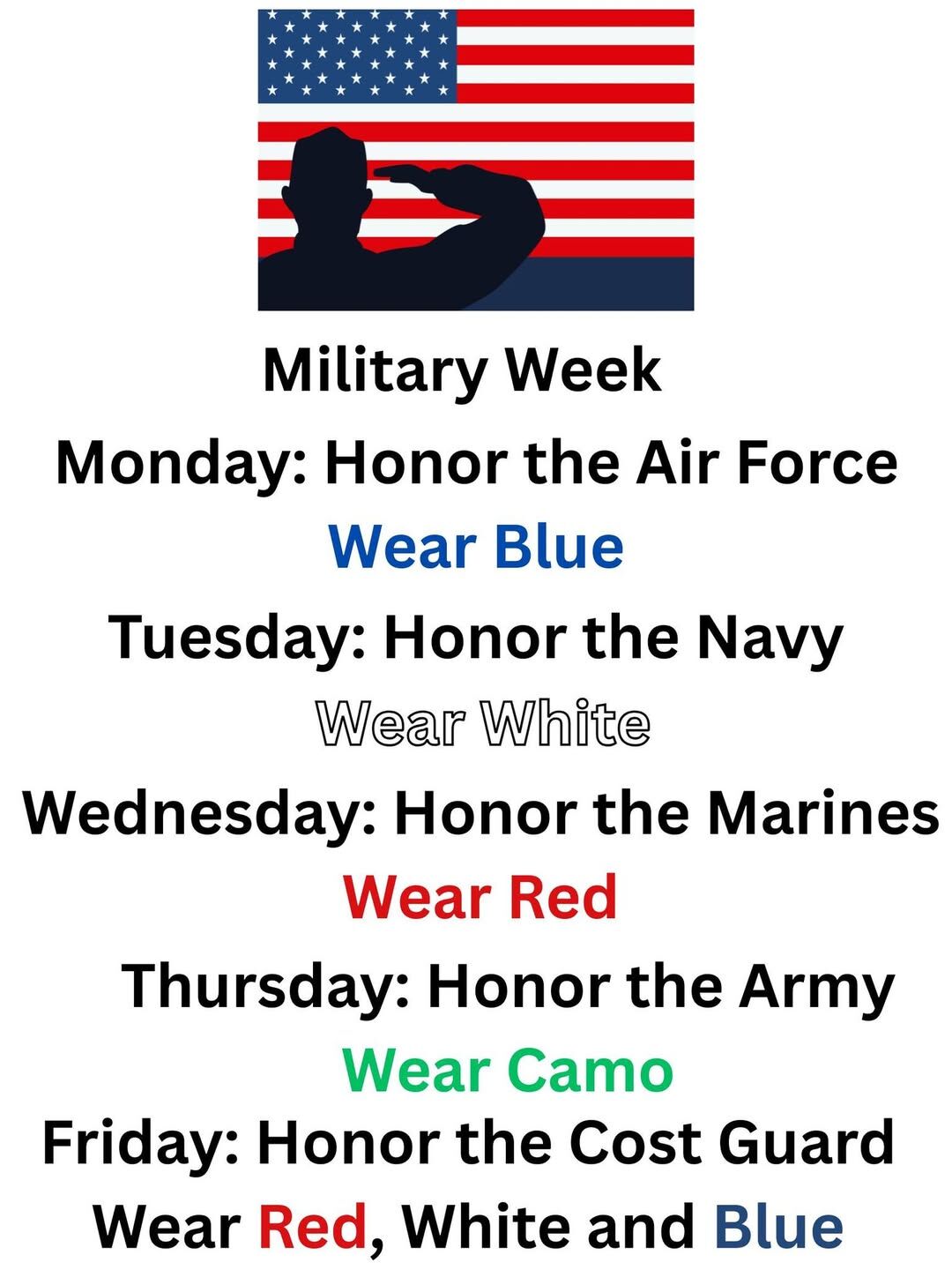 Military Week

Monday: Honor the Air Force

Wear Blue

Tuesday: Honor the Navy

Wear White

Wednesday: Honor the Marines

Wear Red

Thursday: Honor the Army

Wear Camo

Friday: Honor the Cost Guard

Wear Red, White and Blue